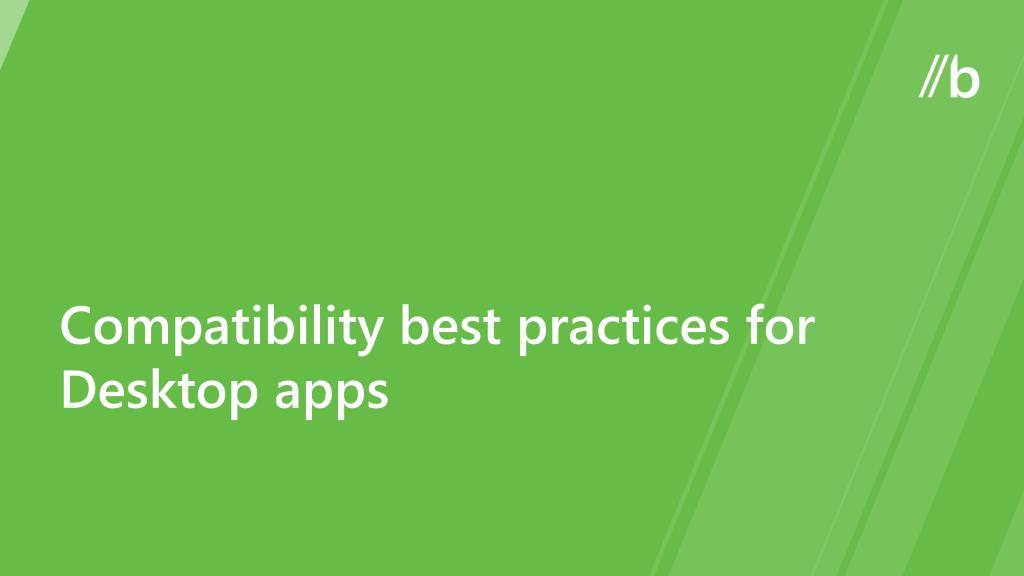 //b

Compatibility best practices for Desktop apps